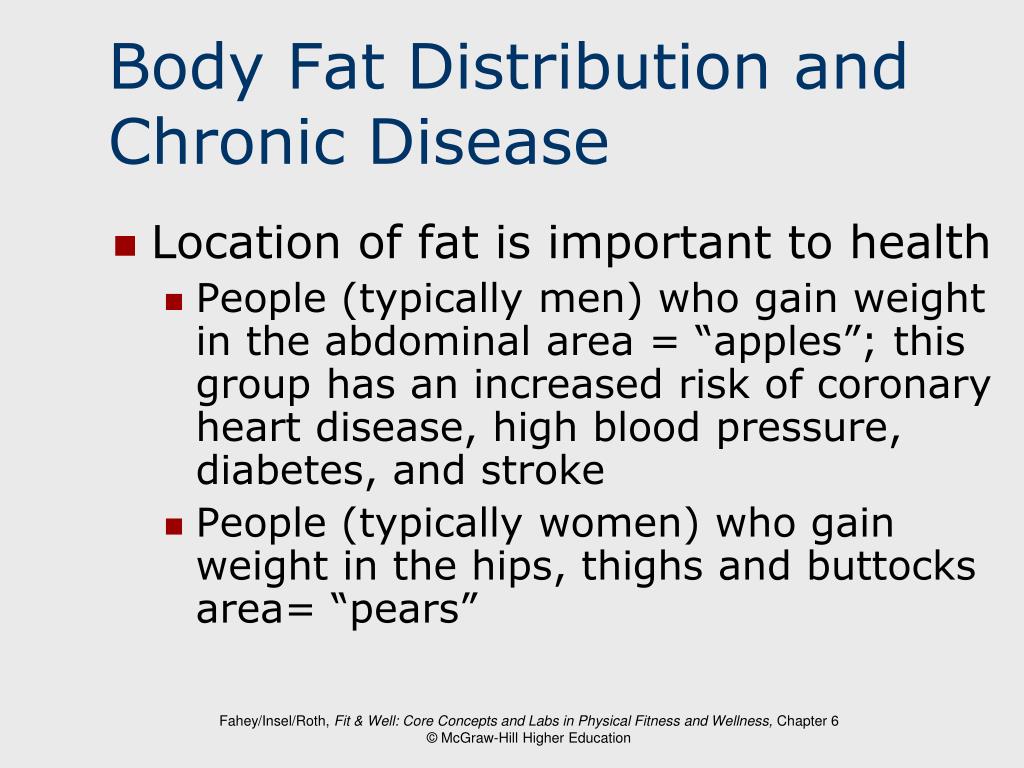 Body Fat Distribution and Chronic Disease

Location of fat is important to health

People (typically men) who gain weight in the abdominal area = “apples”; this group has an increased risk of coronary heart disease, high blood pressure, diabetes, and stroke

People (typically women) who gain weight in the hips, thighs and buttocks area= “pears”

Fahey/Insel/Roth, Fit & Well: Core Concepts and Labs in Physical Fitness and Wellness, Chapter 6
© McGraw-Hill Higher Education